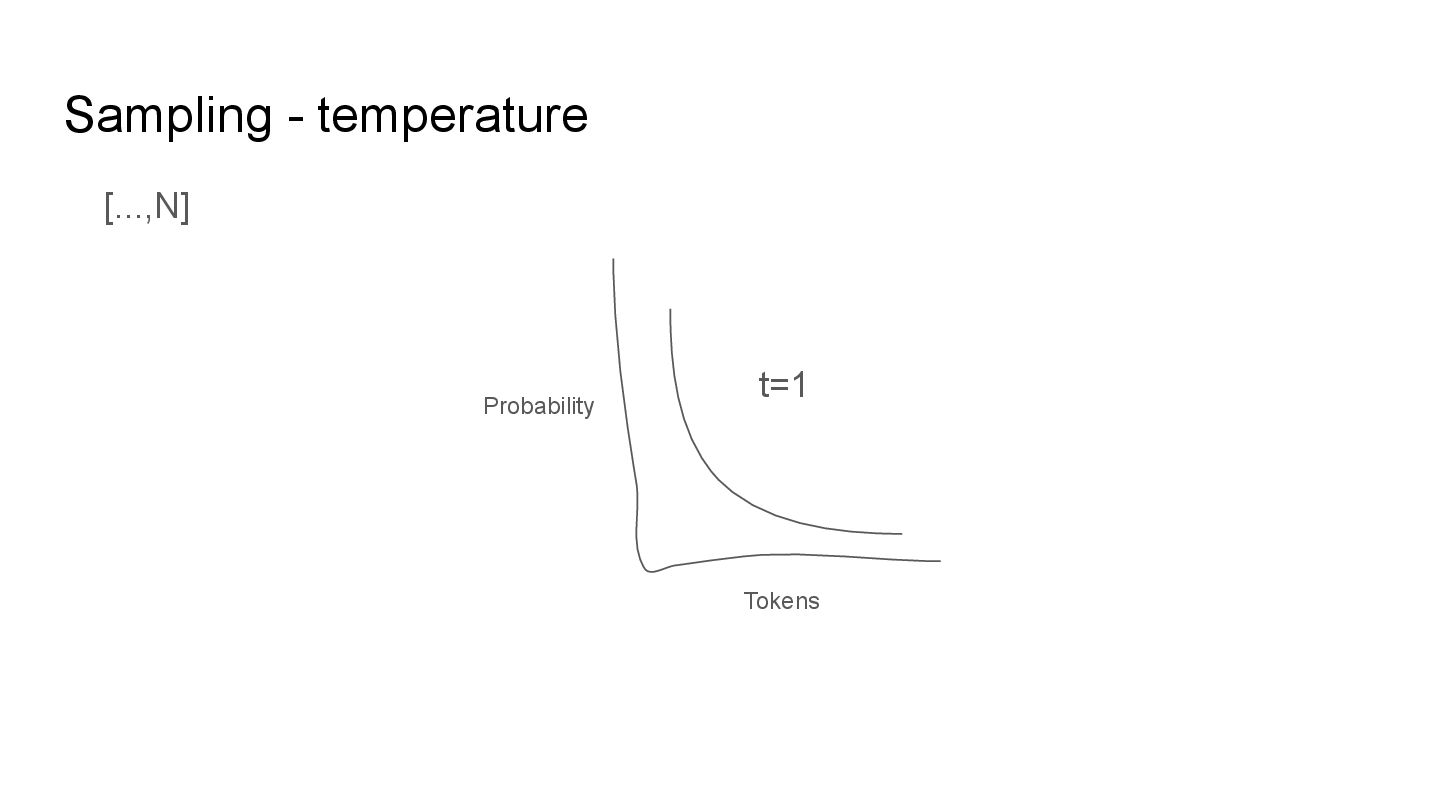 Sampling - temperature

[...,N]

Probability

t=1

Tokens